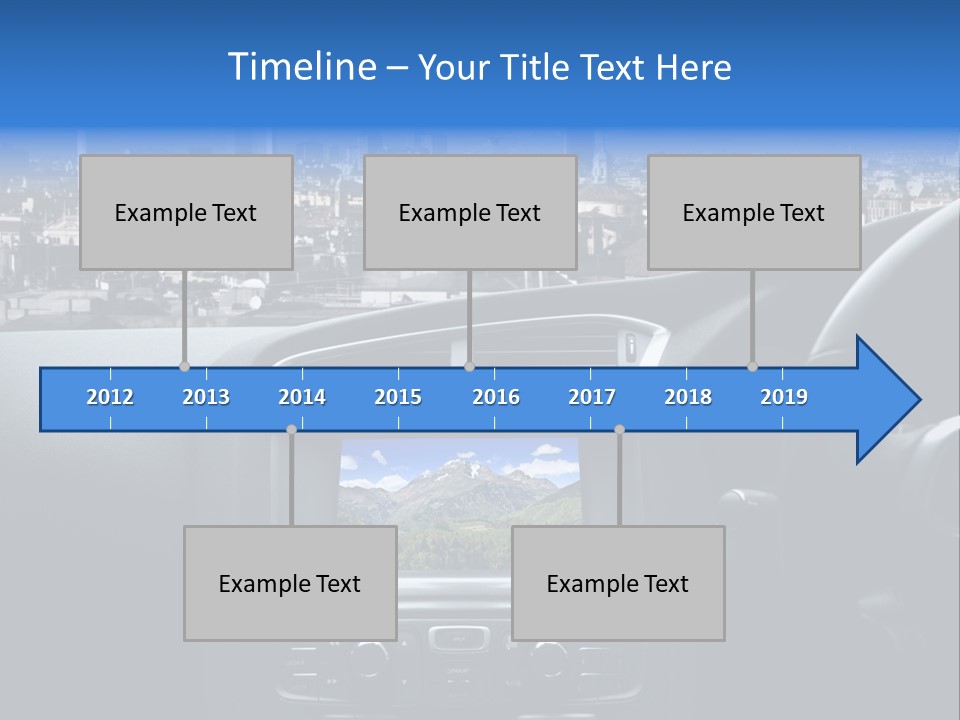 Timeline – Your Title Text Here

Example Text

Example Text

Example Text

2012 2013 2014 2015 2016 2017 2018 2019

Example Text

Example Text